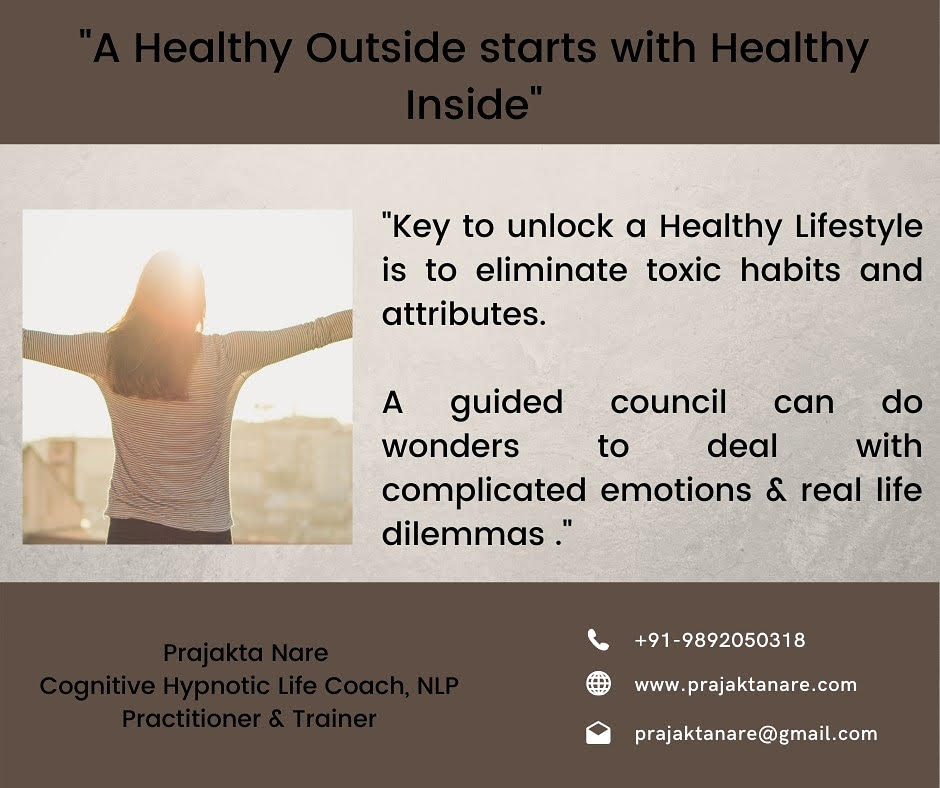 "A Healthy Outside starts with Healthy Inside"

"Key to unlock a Healthy Lifestyle is to eliminate toxic habits and attributes.

A guided council can do wonders to deal with complicated emotions & real life dilemmas ."

Prajakta Nare
Cognitive Hypnotic Life Coach, NLP Practitioner & Trainer

+91-9892050318

www.prajaktanare.com

prajaktanare@gmail.com